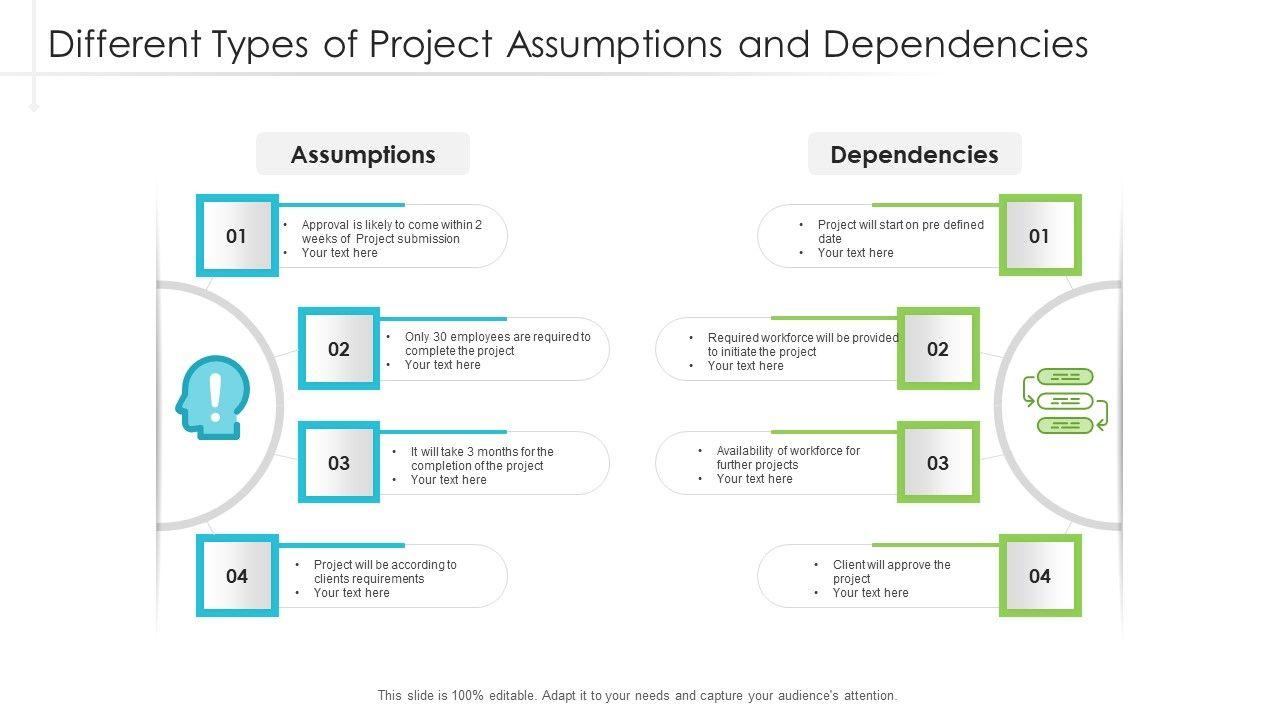 Different Types of Project Assumptions and Dependencies

Assumptions

01
• Approval is likely to come within 2 weeks of Project submission
• Your text here

02
• Only 30 employees are required to complete the project
• Your text here

03
• It will take 3 months for the completion of the project
• Your text here

04
• Project will be according to clients requirements
• Your text here

Dependencies

01
• Project will start on pre defined date
• Your text here

02
• Required workforce will be provided to initiate the project
• Your text here

03
• Availability of workforce for further projects
• Your text here

04
• Client will approve the project
• Your text here

This slide is 100% editable. Adapt it to your needs and capture your audience's attention.